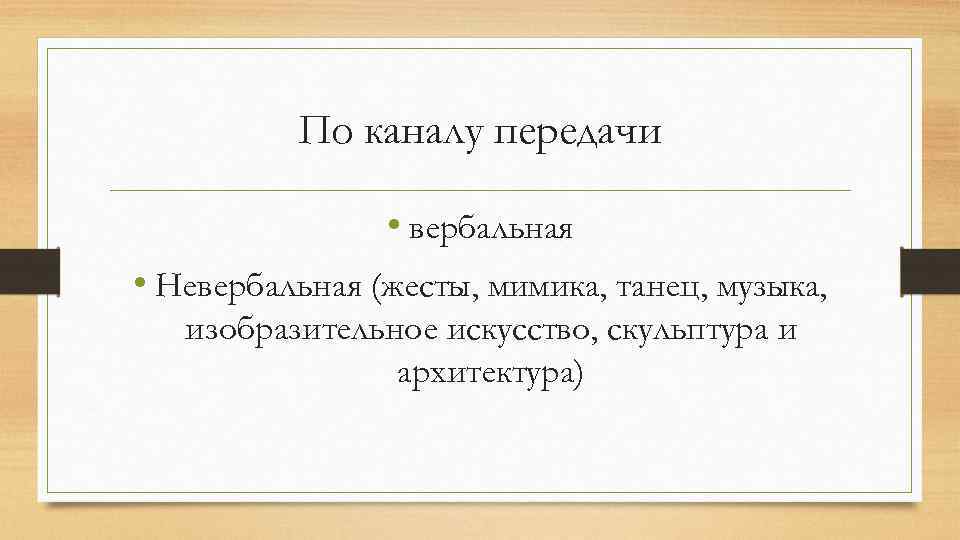 По каналу передачи

• вербальная

• Невербальная (жесты, мимика, танец, музыка, изобразительное искусство, скульптура и архитектура)